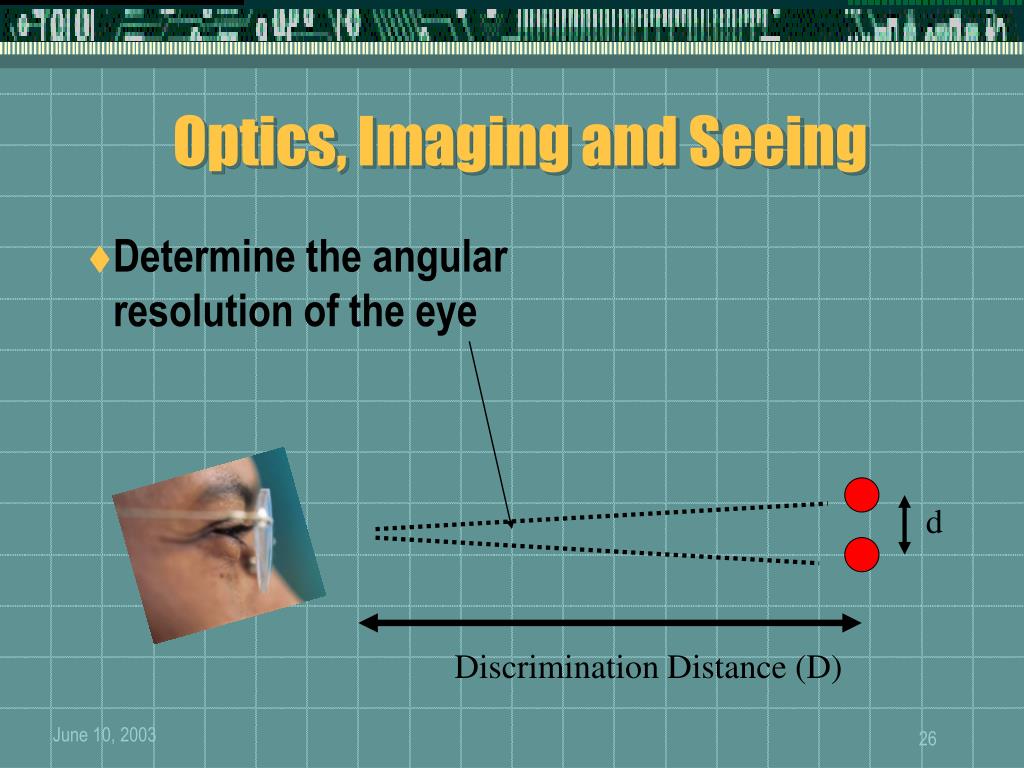 Optics, Imaging and Seeing

♦Determine the angular resolution of the eye

d

Discrimination Distance (D)

June 10, 2003

26